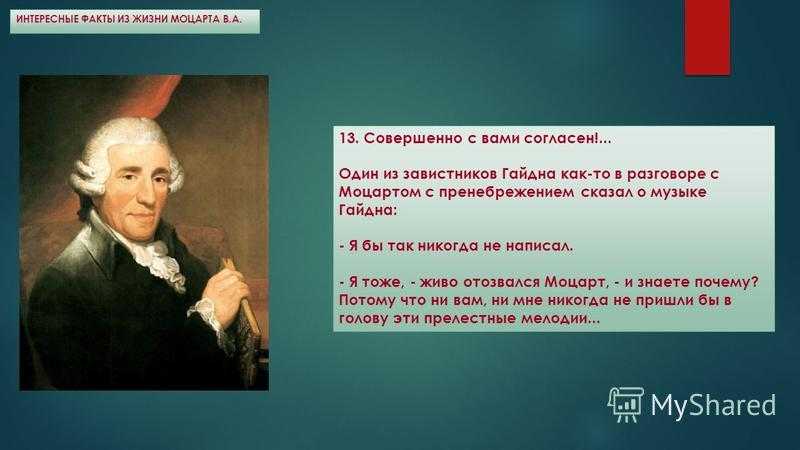 ИНТЕРЕСНЫЕ ФАКТЫ ИЗ ЖИЗНИ МОЦАРТА В.А.

13. Совершенно с вами согласен!...

Один из завистников Гайдна как-то в разговоре с Моцартом с пренебрежением сказал о музыке Гайдна:

- Я бы так никогда не написал.

- Я тоже, - живо отозвался Моцарт, - и знаете почему? Потому что ни вам, ни мне никогда не пришли бы в голову эти прелестные мелодии...

MyShared